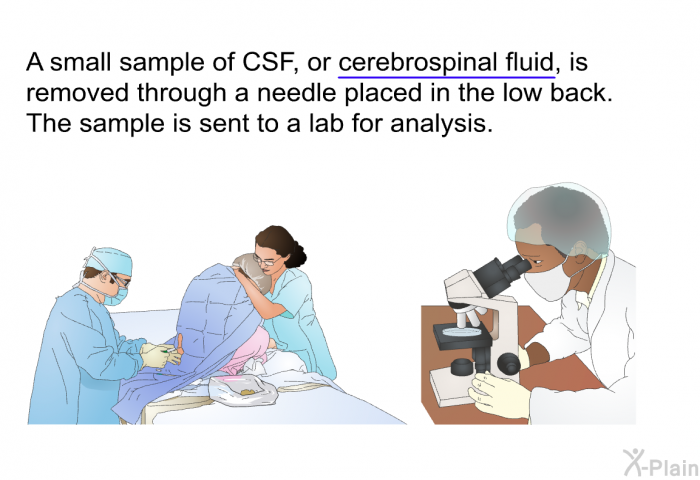 A small sample of CSF, or cerebrospinal fluid, is removed through a needle placed in the low back. The sample is sent to a lab for analysis.

X-Plain